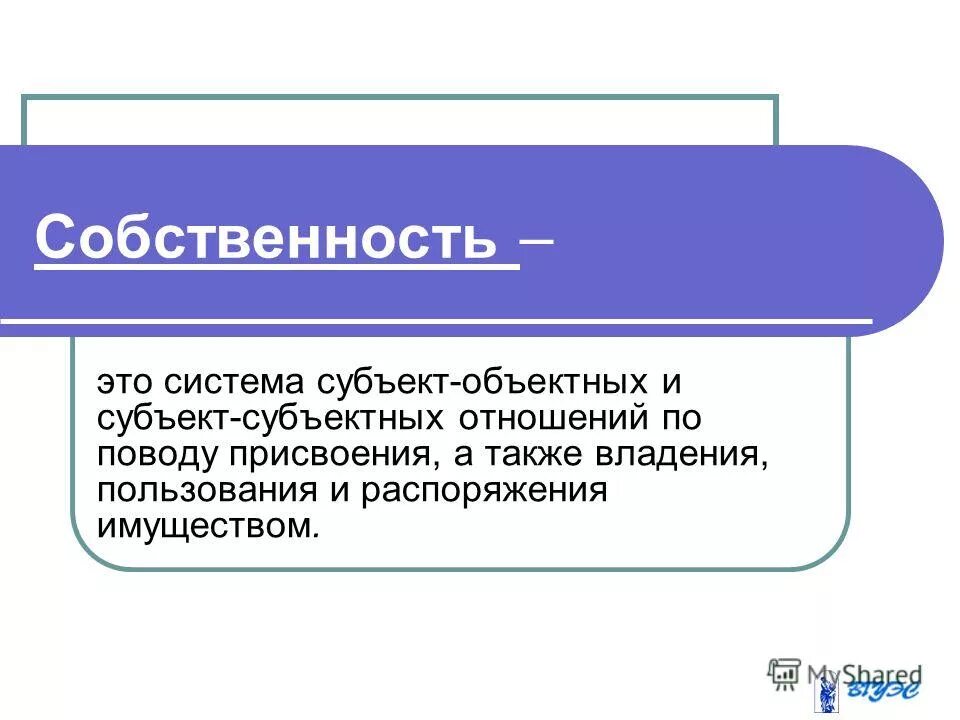 Собственность –

это система субъект-объектных и субъект-субъектных отношений по поводу присвоения, а также владения, пользования и распоряжения имуществом.

MyShared

ВГУЭС